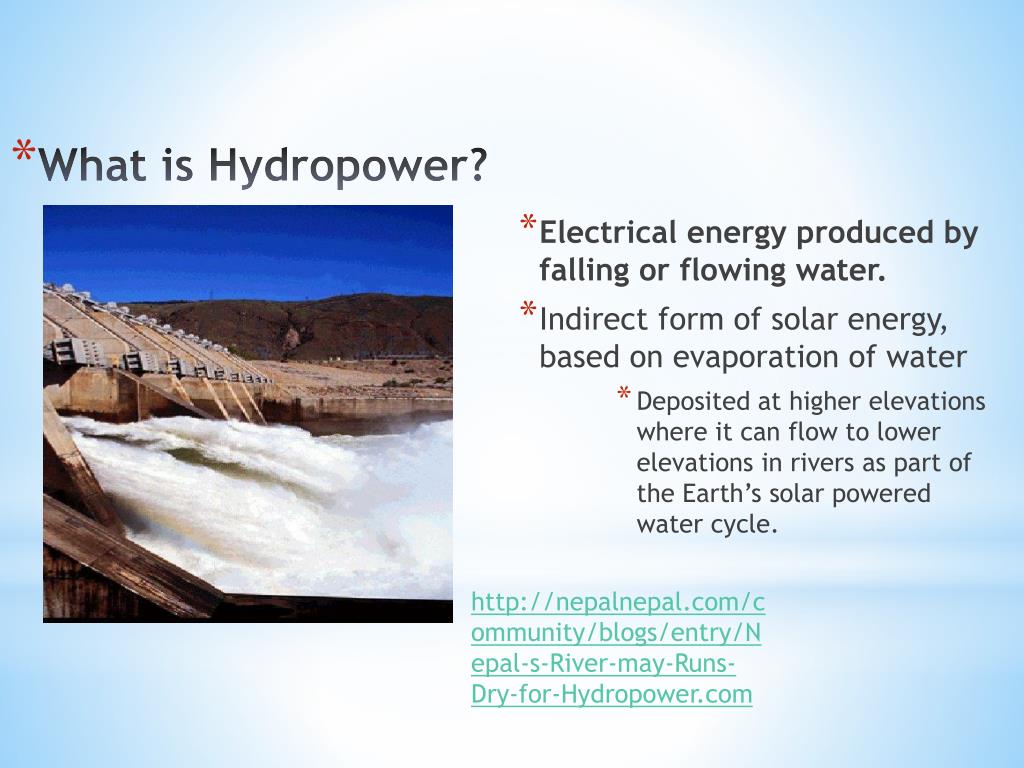 *What is Hydropower?

*Electrical energy produced by falling or flowing water.

*Indirect form of solar energy, based on evaporation of water

*Deposited at higher elevations where it can flow to lower elevations in rivers as part of the Earth’s solar powered water cycle.

http://nepalnepal.com/community/blogs/entry/Nepal-s-River-may-Runs-Dry-for-Hydropower.com